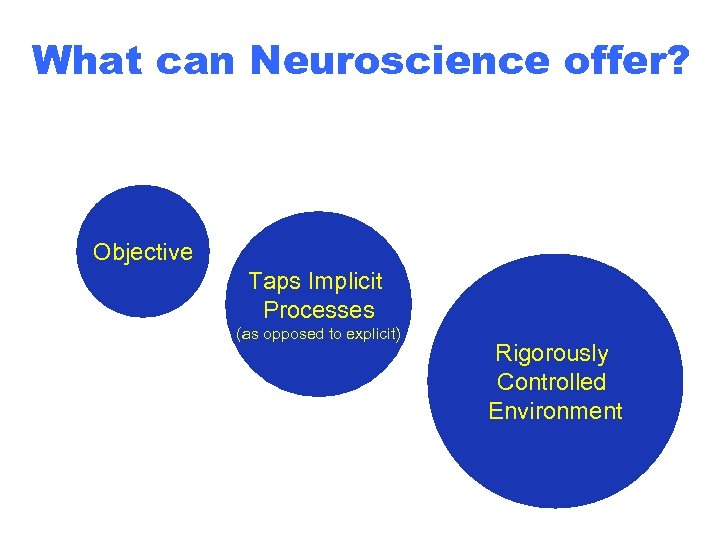 What can Neuroscience offer?

Objective

Taps Implicit Processes
(as opposed to explicit)

Rigorously Controlled Environment